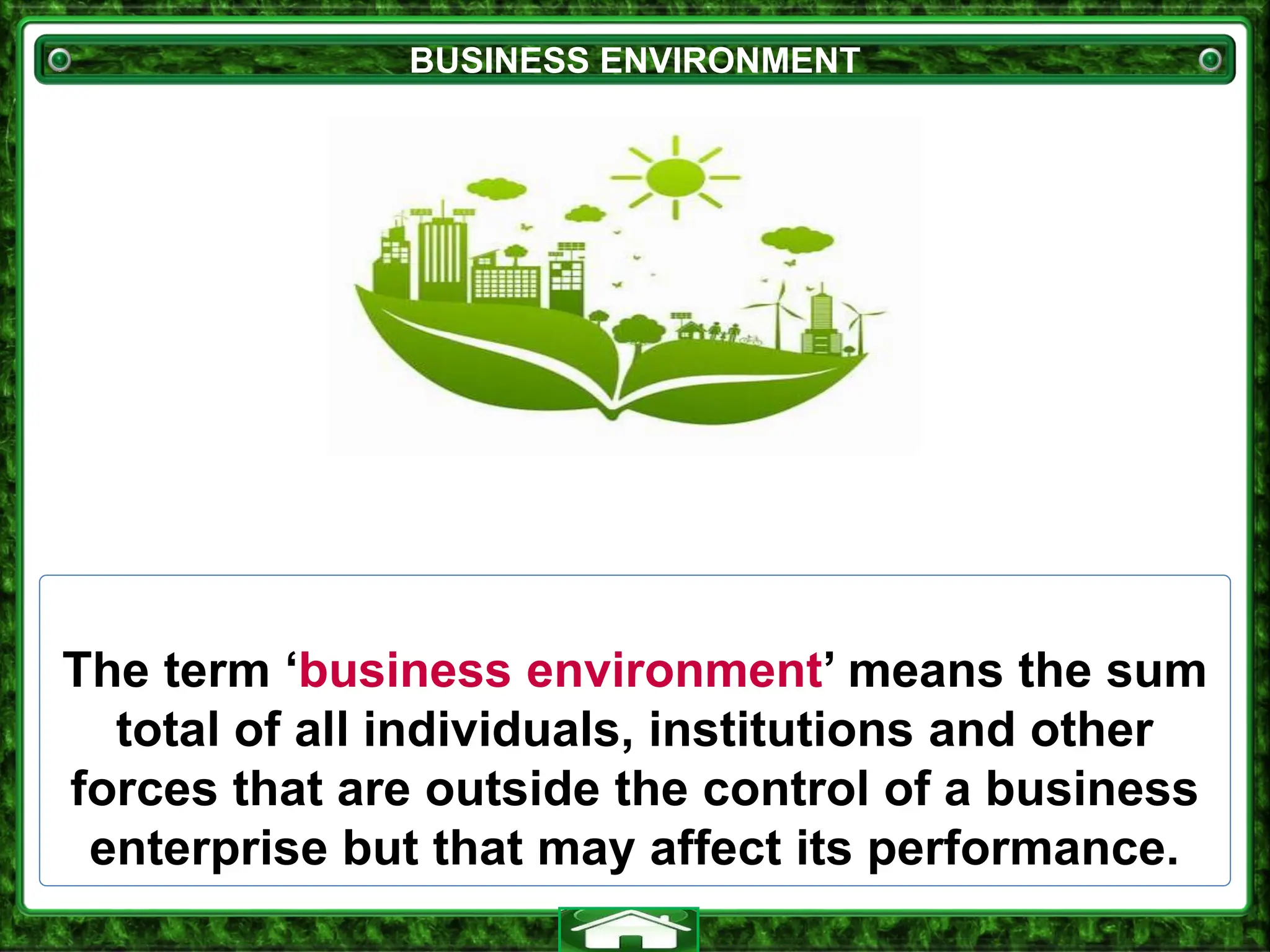 BUSINESS ENVIRONMENT

The term ‘business environment’ means the sum total of all individuals, institutions and other forces that are outside the control of a business enterprise but that may affect its performance.